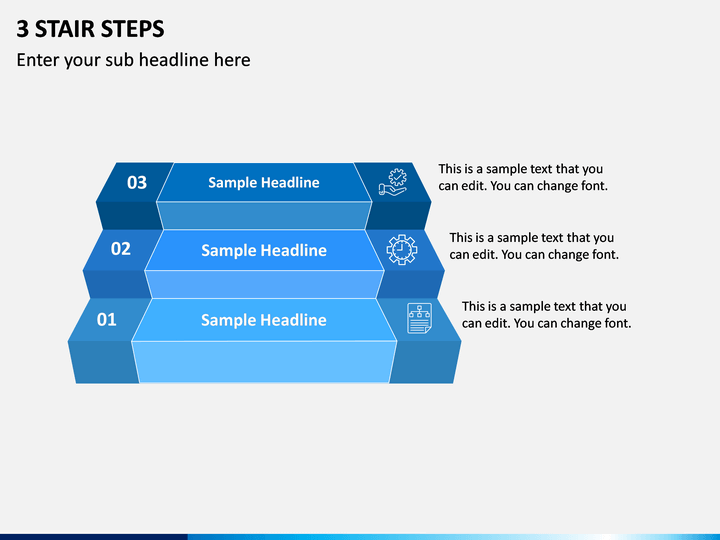 3 STAIR STEPS

Enter your sub headline here

03

Sample Headline

This is a sample text that you can edit. You can change font.

02

Sample Headline

This is a sample text that you can edit. You can change font.

01

Sample Headline

This is a sample text that you can edit. You can change font.